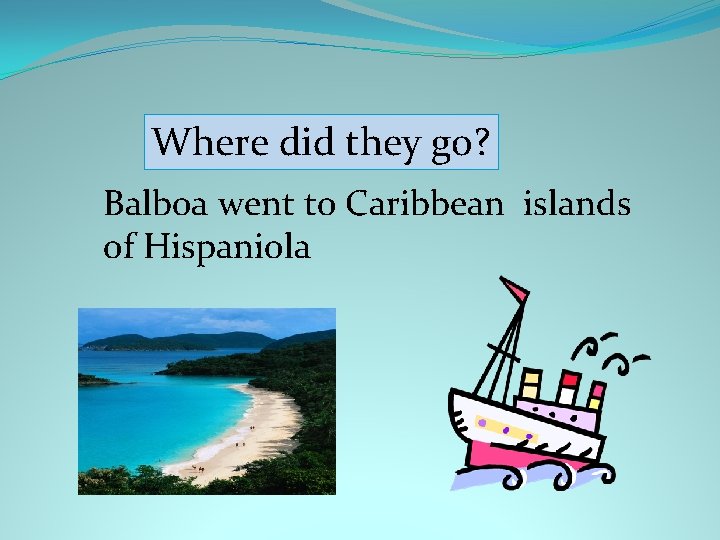 Where did they go?

Balboa went to Caribbean islands of Hispaniola